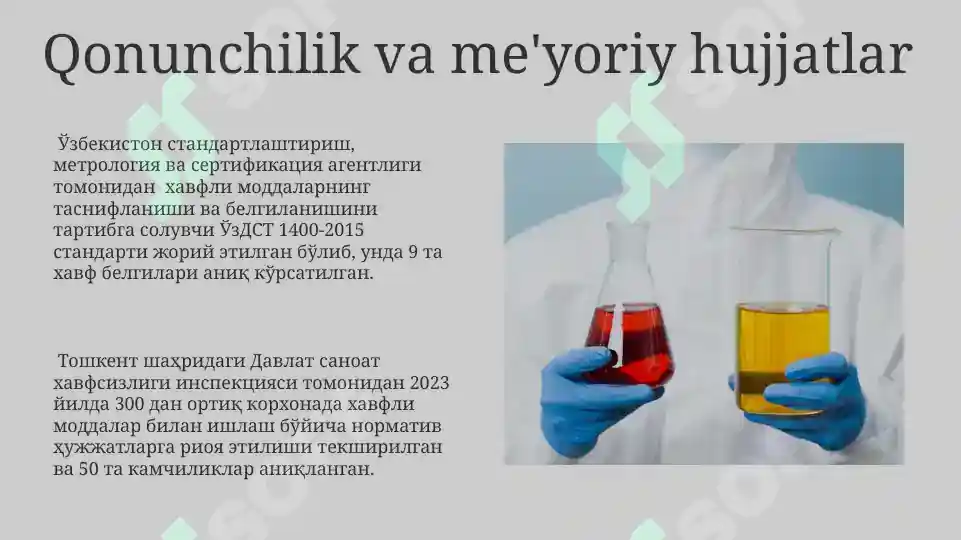 Qonunchilik va me'yoriy hujjatlar

Ўзбекистон стандартлаштириш, метрология ва сертификация агентлиги томонидан хавфли моддаларнинг таснифланиши ва белгиланишини тартибга солувчи ЎзДСТ 1400-2015 стандарти жорий этилган бўлиб, унда 9 та хавф белгилари аниқ кўрсатилган.

Тошкент шаҳридаги Давлат саноат хавфсизлиги инспекцияси томонидан 2023 йилда 300 дан ортиқ корхонада хавфли моддалар билан ишлаш бўйича норматив ҳужжатларга риоя этилиши текширилган ва 50 та камчиликлар аниқланган.